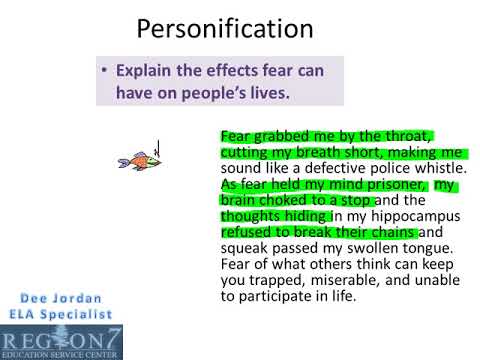 Personification

• Explain the effects fear can have on people's lives.

Fear grabbed me by the throat, cutting my breath short, making me sound like a defective police whistle. As fear held my mind prisoner, my brain choked to a stop and the thoughts hiding in my hippocampus refused to break their chains and squeak passed my swollen tongue. Fear of what others think can keep you trapped, miserable, and unable to participate in life.

Dee Jordan
ELA Specialist

REGION 7
EDUCATION SERVICE CENTER